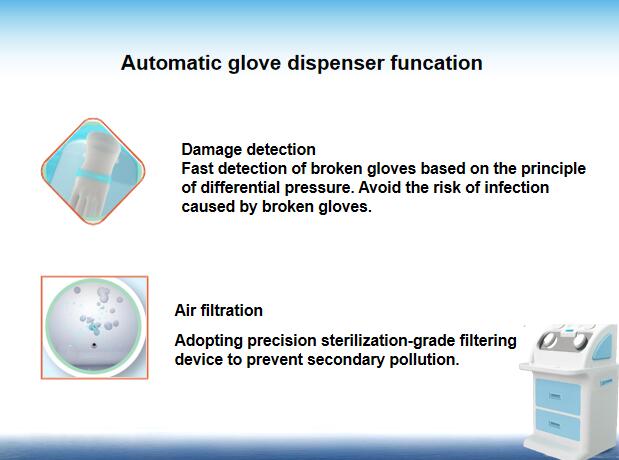 Automatic glove dispenser funcation

Damage detection
Fast detection of broken gloves based on the principle of differential pressure. Avoid the risk of infection caused by broken gloves.

Air filtration

Adopting precision sterilization-grade filtering device to prevent secondary pollution.